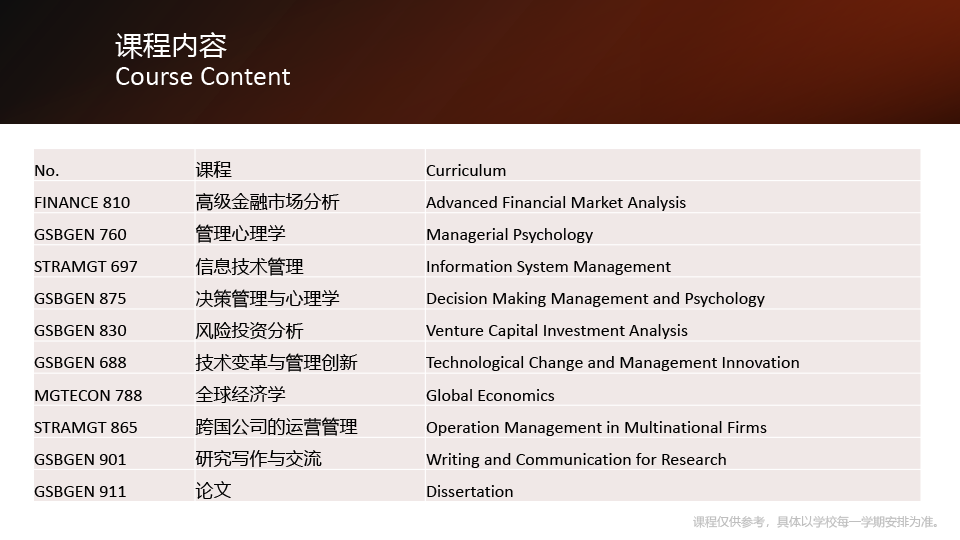 课程内容
Course Content

| No. | 课程 | Curriculum |
|---|---|---|
| FINANCE 810 | 高级金融市场分析 | Advanced Financial Market Analysis |
| GSBGEN 760 | 管理心理学 | Managerial Psychology |
| STRAMGT 697 | 信息技术管理 | Information System Management |
| GSBGEN 875 | 决策管理与心理学 | Decision Making Management and Psychology |
| GSBGEN 830 | 风险投资分析 | Venture Capital Investment Analysis |
| GSBGEN 688 | 技术变革与管理创新 | Technological Change and Management Innovation |
| MGTECON 788 | 全球经济学 | Global Economics |
| STRAMGT 865 | 跨国公司的运营管理 | Operation Management in Multinational Firms |
| GSBGEN 901 | 研究写作与交流 | Writing and Communication for Research |
| GSBGEN 911 | 论文 | Dissertation |

课程仅供参考，具体以学校每一学期安排为准。